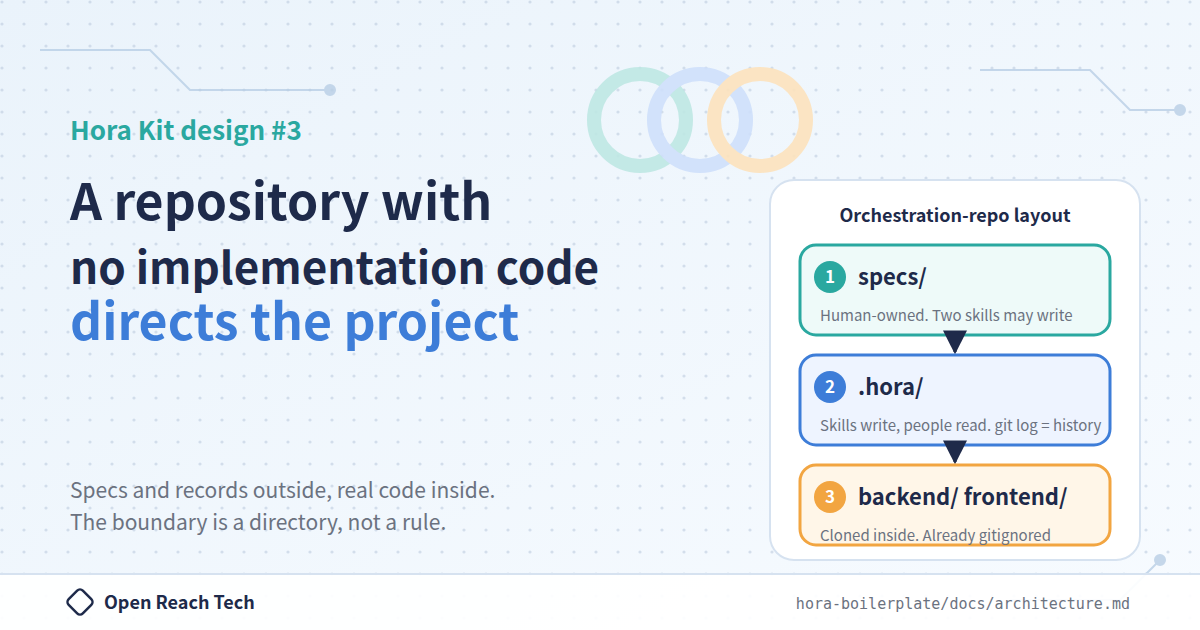 Hora Kit design #3

A repository with no implementation code directs the project

Specs and records outside, real code inside.
The boundary is a directory, not a rule.

Orchestration-repo layout

1 specs/
Human-owned. Two skills may write

2 .hora/
Skills write, people read. git log = history

3 backend/ frontend/
Cloned inside. Already gitignored

Open Reach Tech

hora-boilerplate/docs/architecture.md